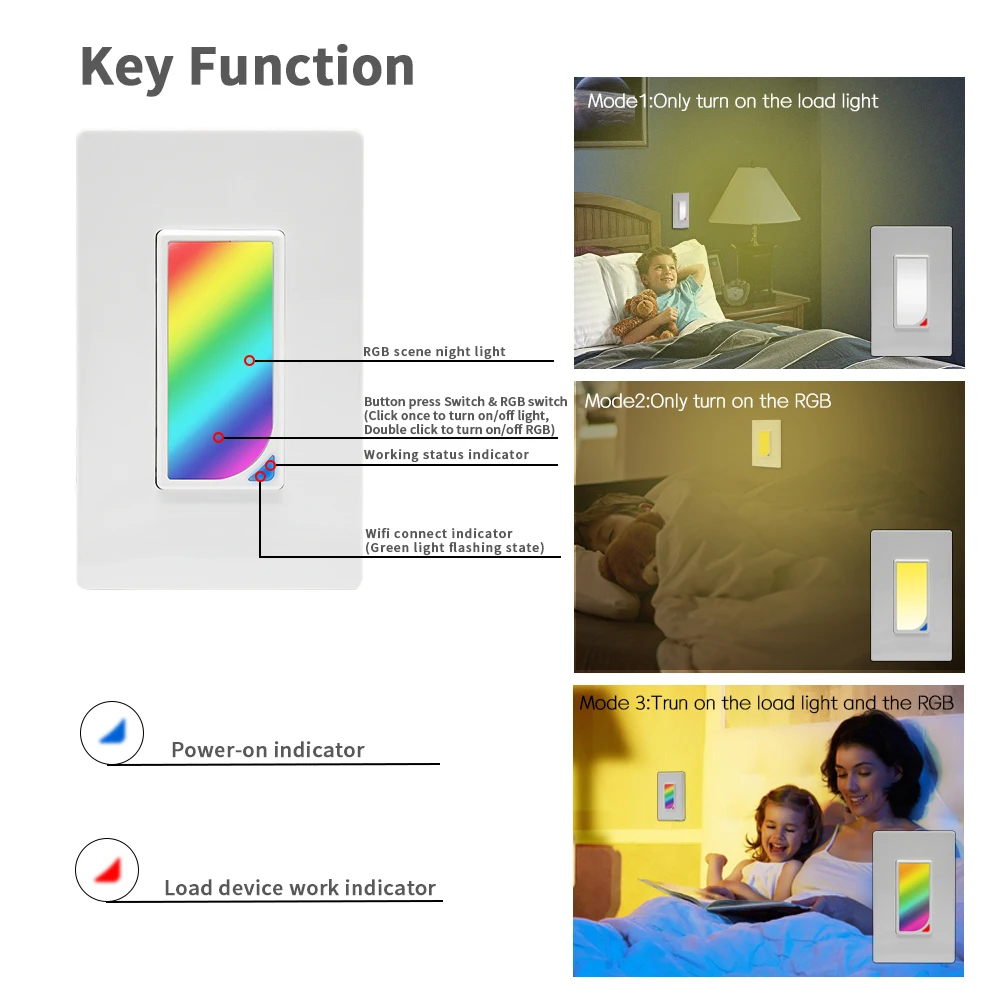 Key Function

RGB scene night light

Button press Switch & RGB switch (Click once to turn on/off light, Double click to turn on/off RGB)

Working status indicator

Wifi connect indicator (Green light flashing state)

Power-on indicator

Load device work indicator

Mode1:Only turn on the load light

Mode2:Only turn on the RGB

Mode 3:Trun on the load light and the RGB